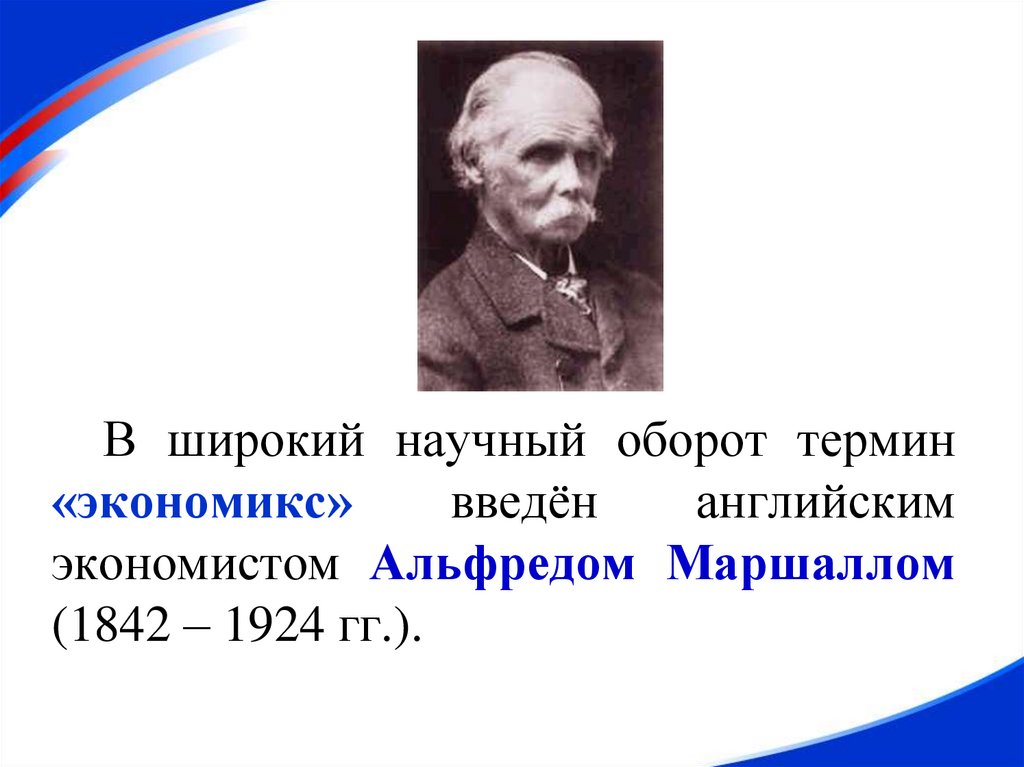 В широкий научный оборот термин «экономикс» введён английским экономистом Альфредом Маршаллом (1842 – 1924 гг.).